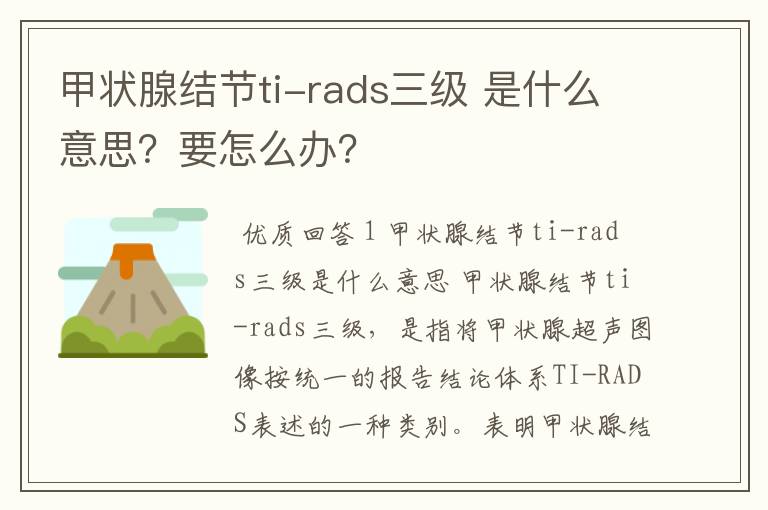 甲状腺结节ti-rads三级 是什么意思？要怎么办？

优质回答1 甲状腺结节ti-rads三级是什么意思 甲状腺结节ti-rads三级，是指将甲状腺超声图像按统一的报告结论体系TI-RADS表述的一种类别。表明甲状腺结